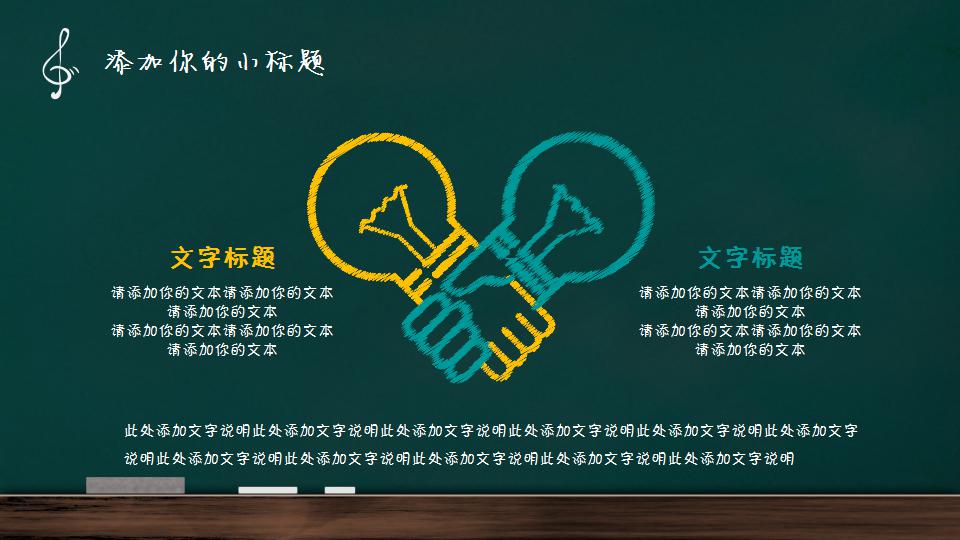 添加你的小标题

文字标题

请添加你的文本请添加你的文本
请添加你的文本
请添加你的文本请添加你的文本
请添加你的文本

文字标题

请添加你的文本请添加你的文本
请添加你的文本
请添加你的文本请添加你的文本
请添加你的文本

此处添加文字说明此处添加文字说明此处添加文字说明此处添加文字说明此处添加文字说明此处添加文字说明此处添加文字说明此处添加文字说明此处添加文字说明此处添加文字说明此处添加文字说明